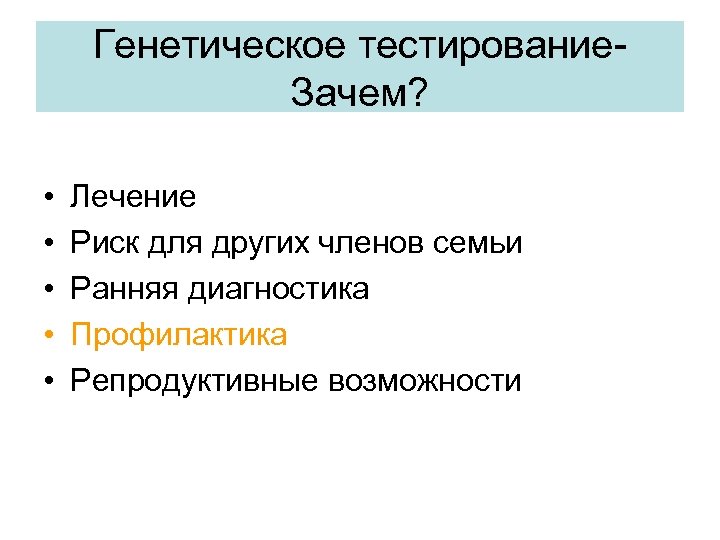 Генетическое тестирование- Зачем?

• Лечение
• Риск для других членов семьи
• Ранняя диагностика
• Профилактика
• Репродуктивные возможности